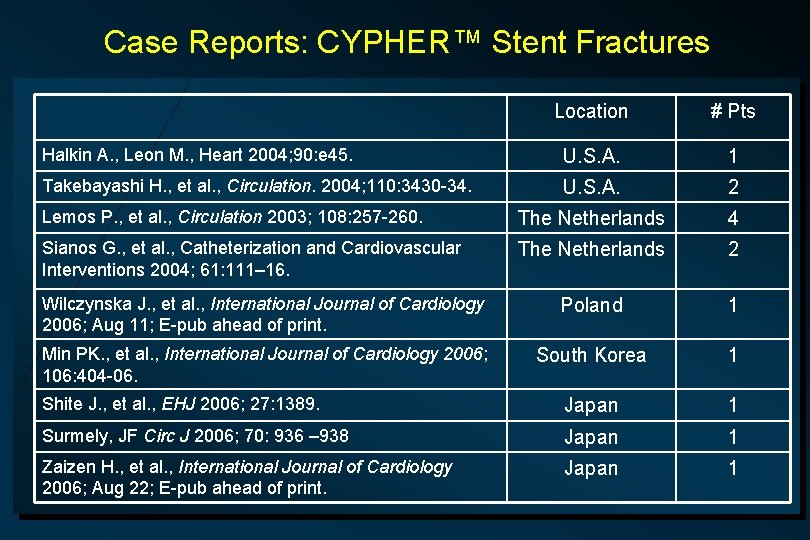 Case Reports: CYPHER™ Stent Fractures

| | Location | # Pts |
|---|---|---|
| Halkin A., Leon M., Heart 2004;90:e45. | U.S.A. | 1 |
| Takebayashi H., et al., Circulation. 2004;110:3430-34. | U.S.A. | 2 |
| Lemos P., et al., Circulation 2003; 108:257-260. | The Netherlands | 4 |
| Sianos G., et al., Catheterization and Cardiovascular Interventions 2004; 61:111–16. | The Netherlands | 2 |
| Wilczynska J., et al., International Journal of Cardiology 2006; Aug 11; E-pub ahead of print. | Poland | 1 |
| Min PK., et al., International Journal of Cardiology 2006; 106:404-06. | South Korea | 1 |
| Shite J., et al., EHJ 2006; 27:1389. | Japan | 1 |
| Surmely, JF Circ J 2006; 70: 936 –938 | Japan | 1 |
| Zaizen H., et al., International Journal of Cardiology 2006; Aug 22; E-pub ahead of print. | Japan | 1 |